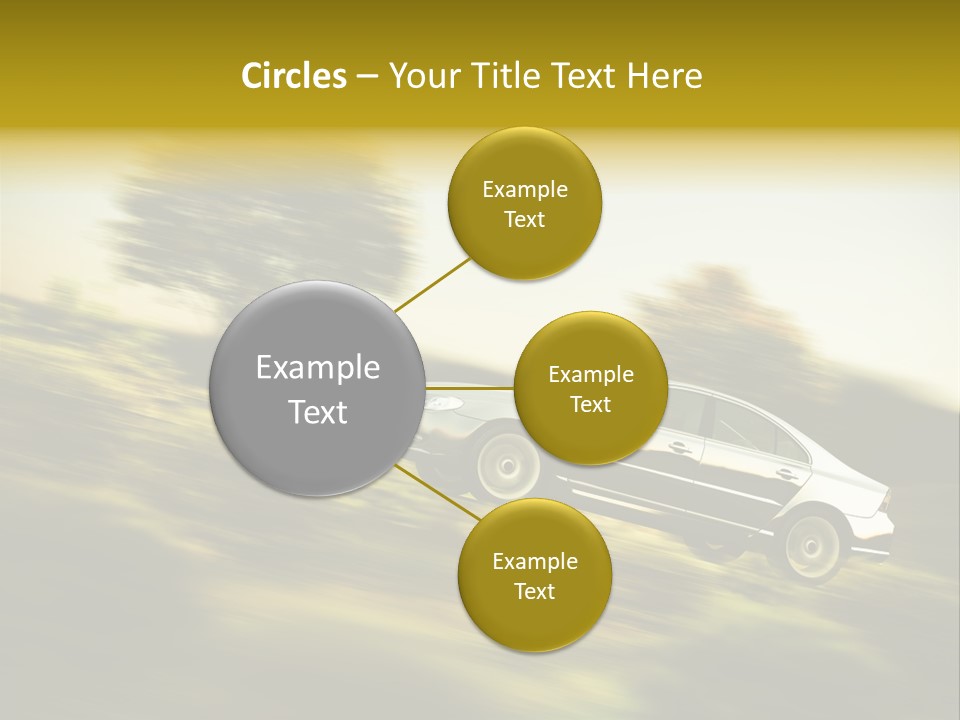 Circles – Your Title Text Here

Example Text

Example Text

Example Text

Example Text